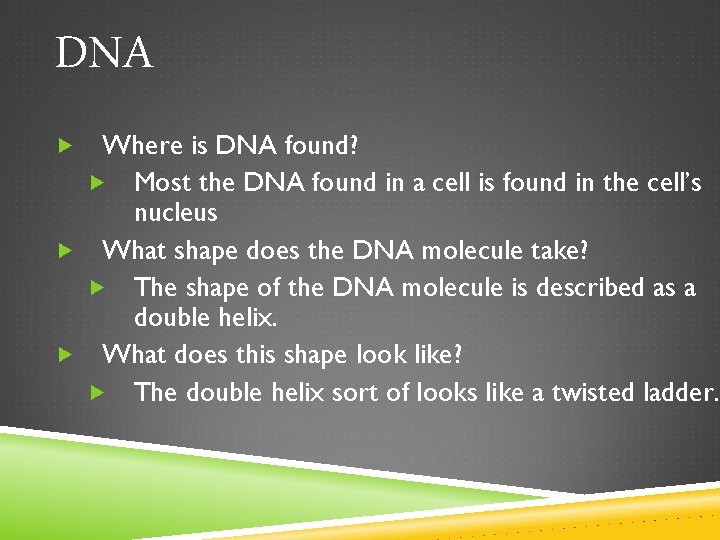 DNA

Where is DNA found?

Most the DNA found in a cell is found in the cell's nucleus

What shape does the DNA molecule take?

The shape of the DNA molecule is described as a double helix.

What does this shape look like?

The double helix sort of looks like a twisted ladder.